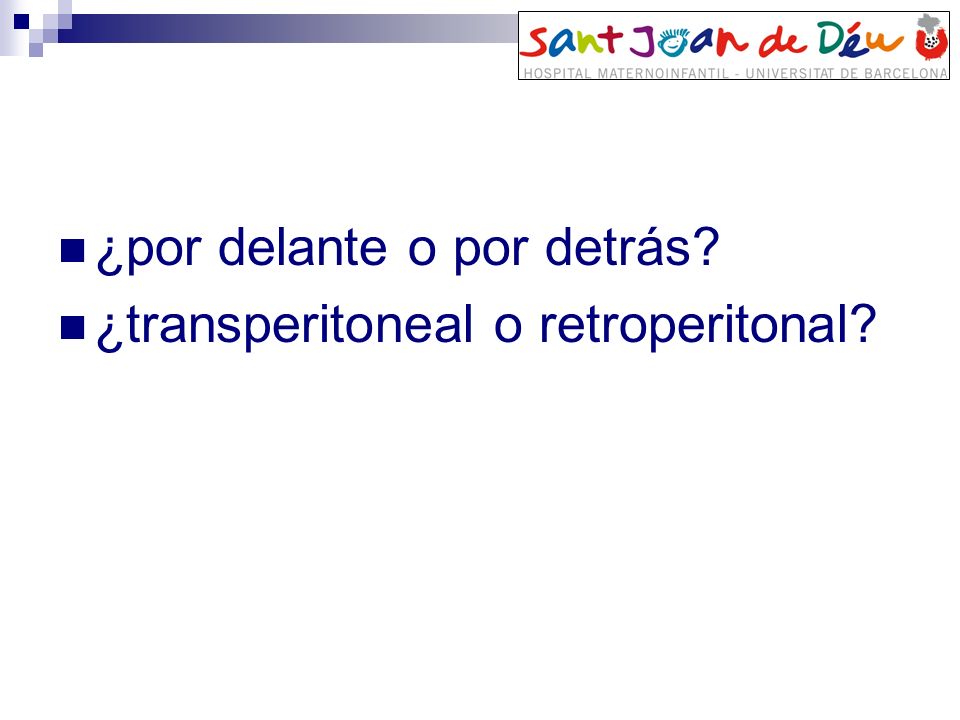 Sant Joan de Déu
HOSPITAL MATERNOINFANTIL - UNIVERSITAT DE BARCELONA

¿por delante o por detrás?
¿transperitoneal o retroperitonal?